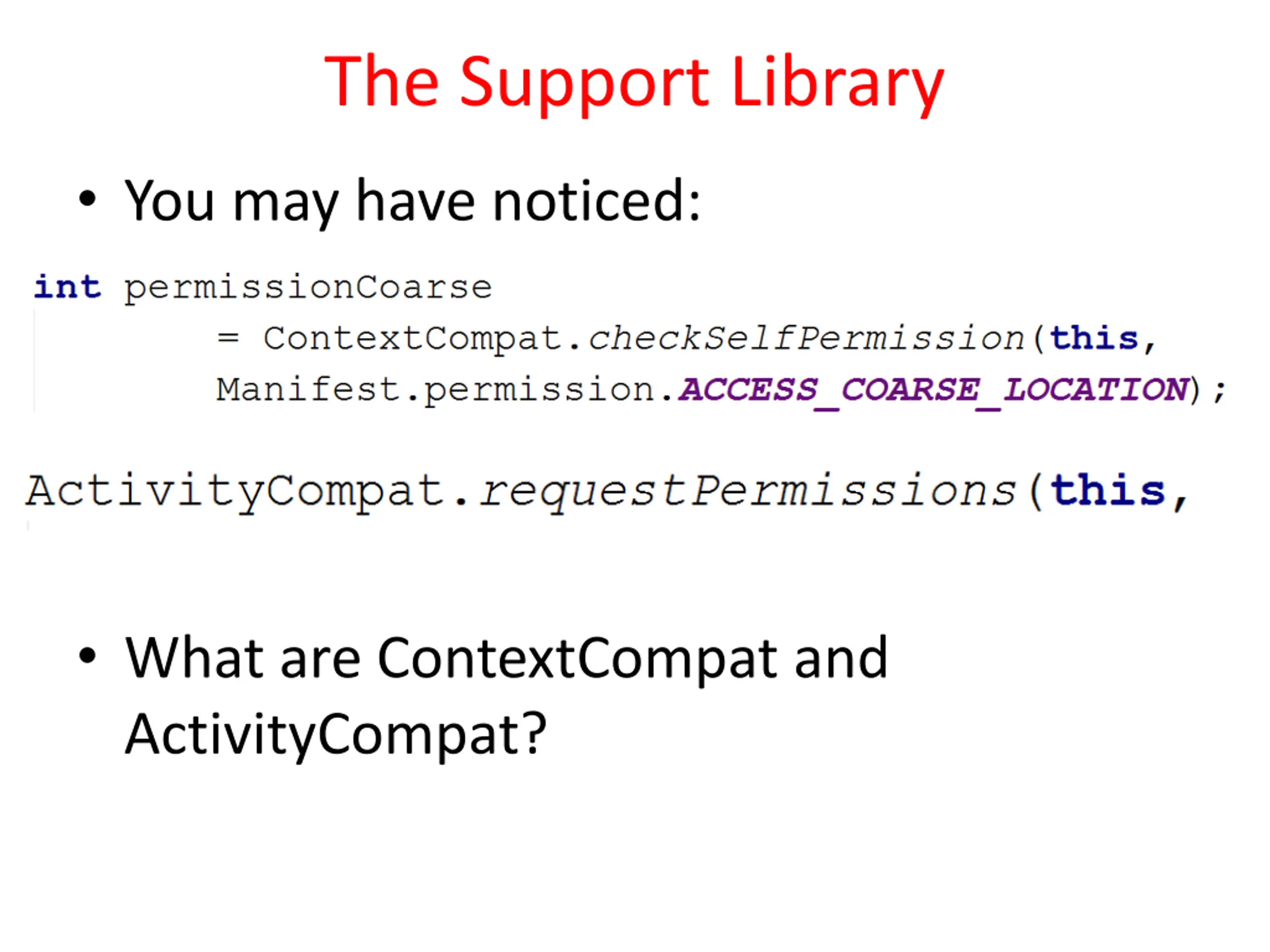 The Support Library

• You may have noticed:

int permissionCoarse
= ContextCompat.checkSelfPermission(this,
Manifest.permission.ACCESS_COARSE_LOCATION);

ActivityCompat.requestPermissions(this,

• What are ContextCompat and ActivityCompat?